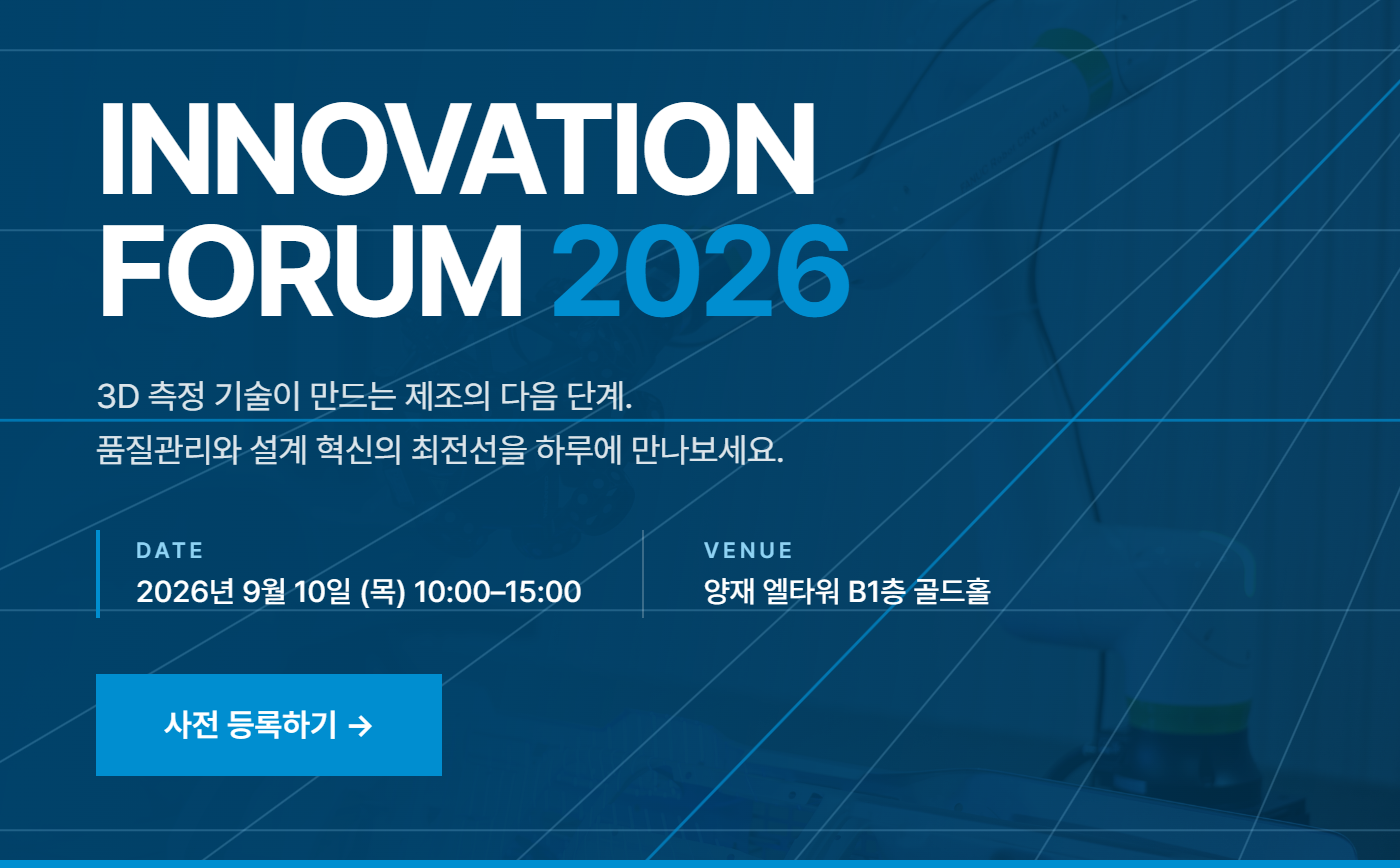 INNOVATION FORUM 2026

3D 측정 기술이 만드는 제조의 다음 단계.
품질관리와 설계 혁신의 최전선을 하루에 만나보세요.

DATE
2026년 9월 10일 (목) 10:00–15:00

VENUE
양재 엘타워 B1층 골드홀

사전 등록하기 →